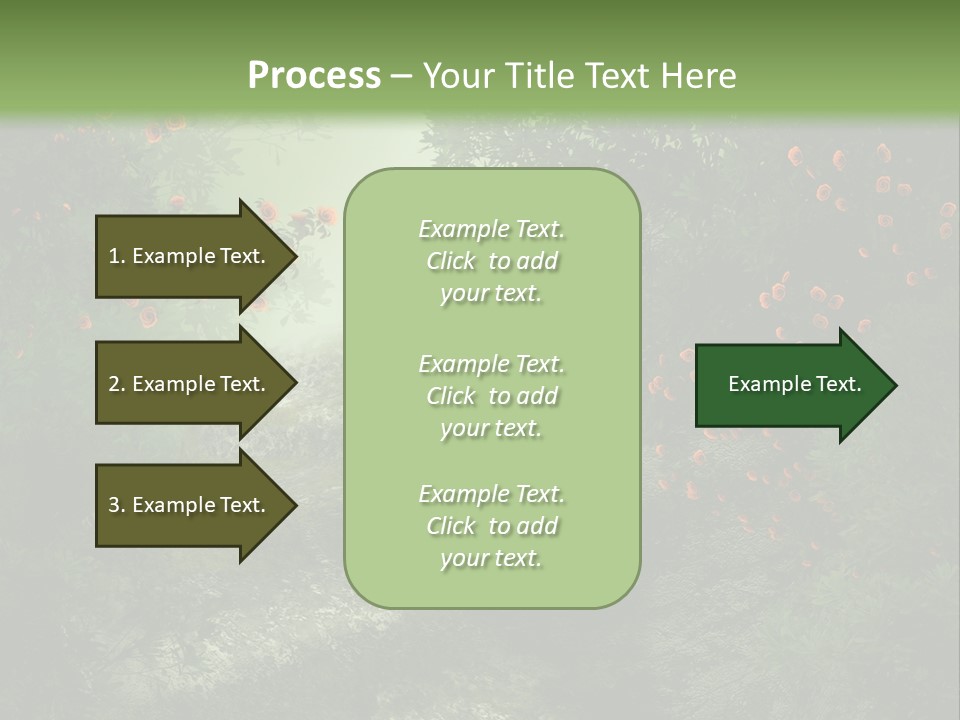 Process – Your Title Text Here

1. Example Text.

2. Example Text.

3. Example Text.

Example Text. Click to add your text.

Example Text. Click to add your text.

Example Text. Click to add your text.

Example Text.